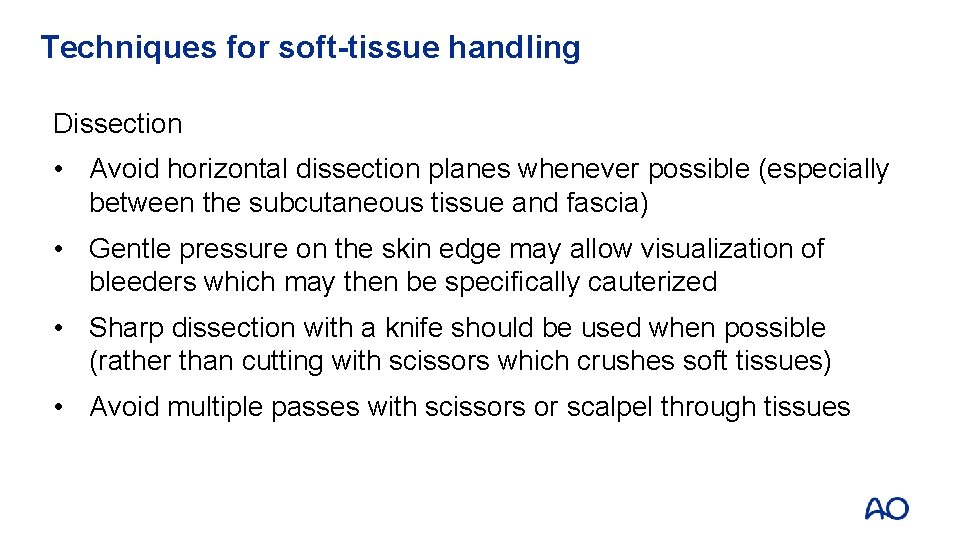 Techniques for soft-tissue handling

Dissection

• Avoid horizontal dissection planes whenever possible (especially between the subcutaneous tissue and fascia)

• Gentle pressure on the skin edge may allow visualization of bleeders which may then be specifically cauterized

• Sharp dissection with a knife should be used when possible (rather than cutting with scissors which crushes soft tissues)

• Avoid multiple passes with scissors or scalpel through tissues

AO